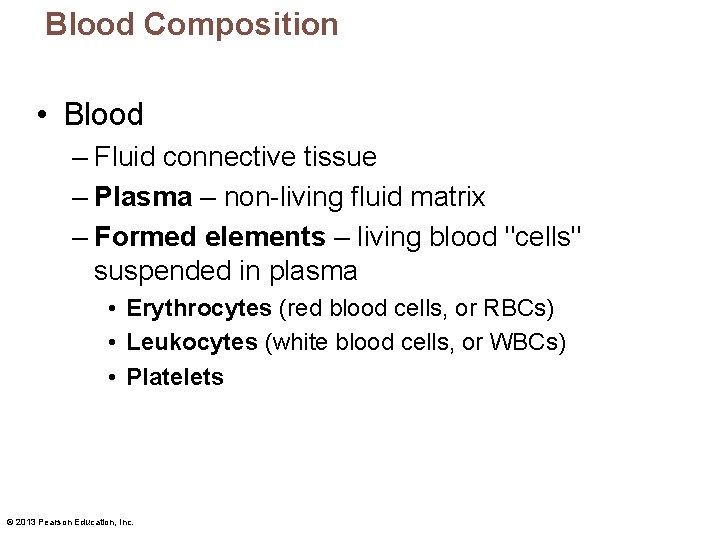 Blood Composition

• Blood
– Fluid connective tissue
– Plasma – non-living fluid matrix
– Formed elements – living blood "cells" suspended in plasma
• Erythrocytes (red blood cells, or RBCs)
• Leukocytes (white blood cells, or WBCs)
• Platelets

© 2013 Pearson Education, Inc.